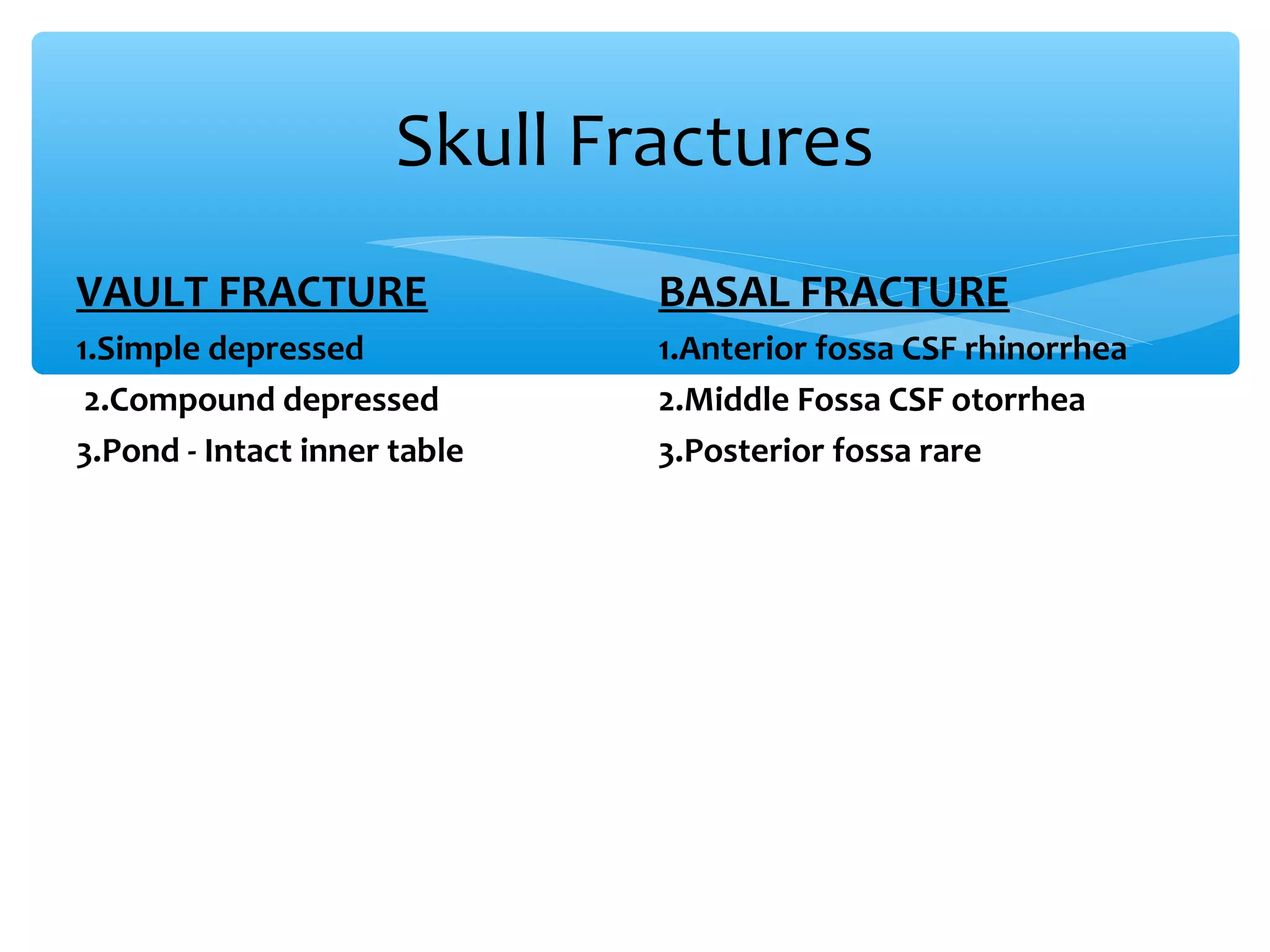 Skull Fractures

VAULT FRACTURE

1.Simple depressed

2.Compound depressed

3.Pond - Intact inner table

BASAL FRACTURE

1.Anterior fossa CSF rhinorrhea

2.Middle Fossa CSF otorrhea

3.Posterior fossa rare